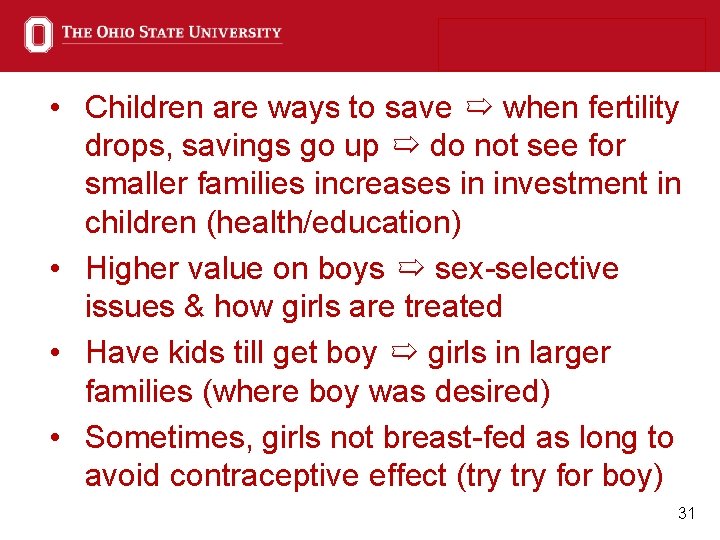 THE OHIO STATE UNIVERSITY

• Children are ways to save ⇨ when fertility drops, savings go up ⇨ do not see for smaller families increases in investment in children (health/education)
• Higher value on boys ⇨ sex-selective issues & how girls are treated
• Have kids till get boy ⇨ girls in larger families (where boy was desired)
• Sometimes, girls not breast-fed as long to avoid contraceptive effect (try try for boy)

31